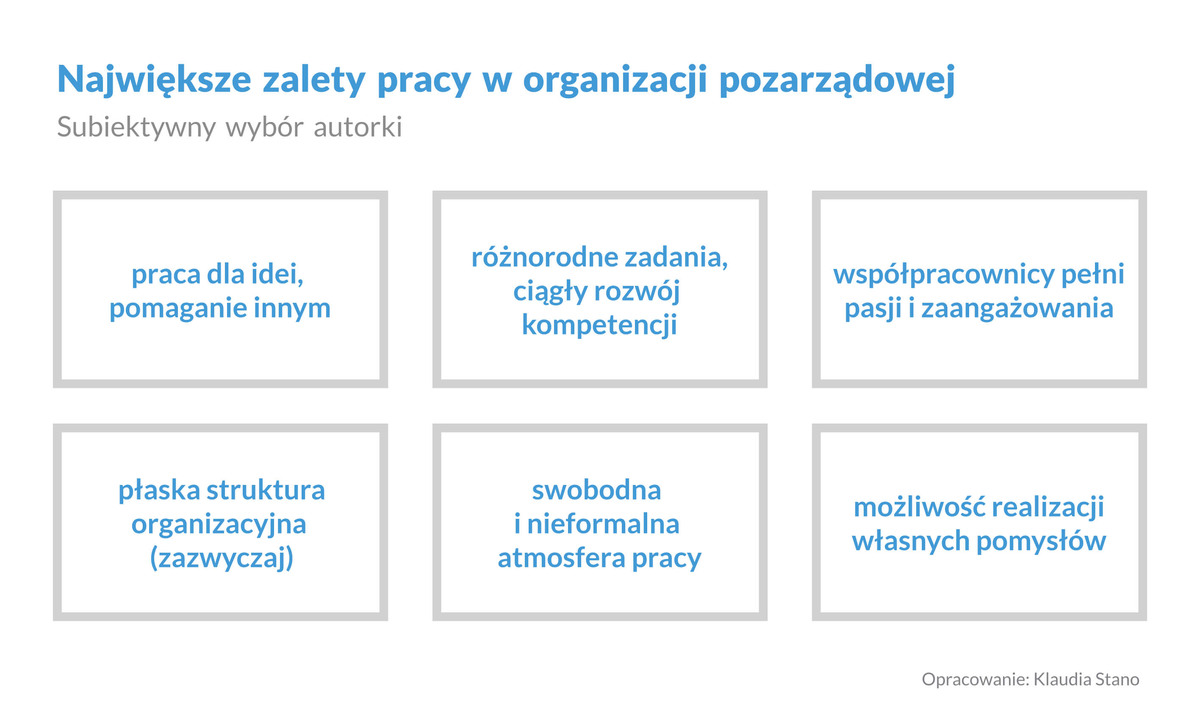 Największe zalety pracy w organizacji pozarządowej

Subiektywny wybór autorki

praca dla idei, pomaganie innym

różnorodne zadania, ciągły rozwój kompetencji

współpracownicy pełni pasji i zaangażowania

płaska struktura organizacyjna (zazwyczaj)

swobodna i nieformalna atmosfera pracy

możliwość realizacji własnych pomysłów

Opracowanie: Klaudia Stano